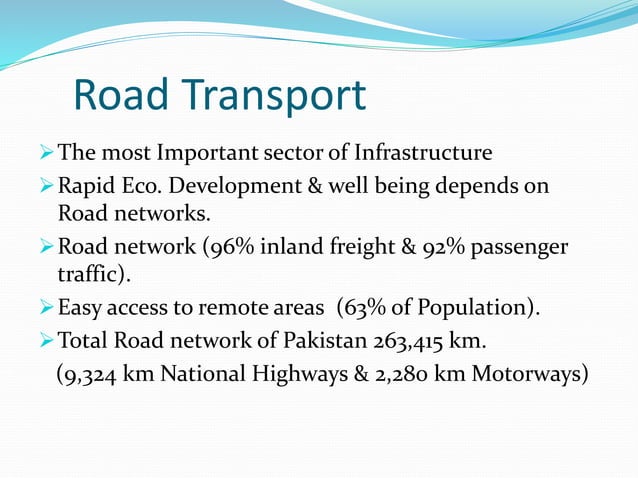 Road Transport

➢ The most Important sector of Infrastructure

➢ Rapid Eco. Development & well being depends on Road networks.

➢ Road network (96% inland freight & 92% passenger traffic).

➢ Easy access to remote areas (63% of Population).

➢ Total Road network of Pakistan 263,415 km.

(9,324 km National Highways & 2,280 km Motorways)